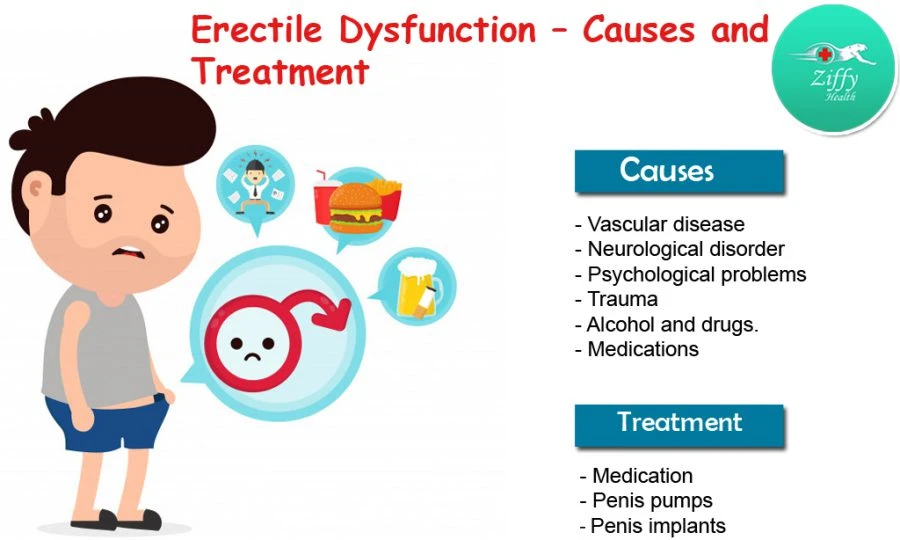 Erectile Dysfunction – Causes and Treatment

Ziffy Health

Causes

- Vascular disease
- Neurological disorder
- Psychological problems
- Trauma
- Alcohol and drugs.
- Medications

Treatment

- Medication
- Penis pumps
- Penis implants